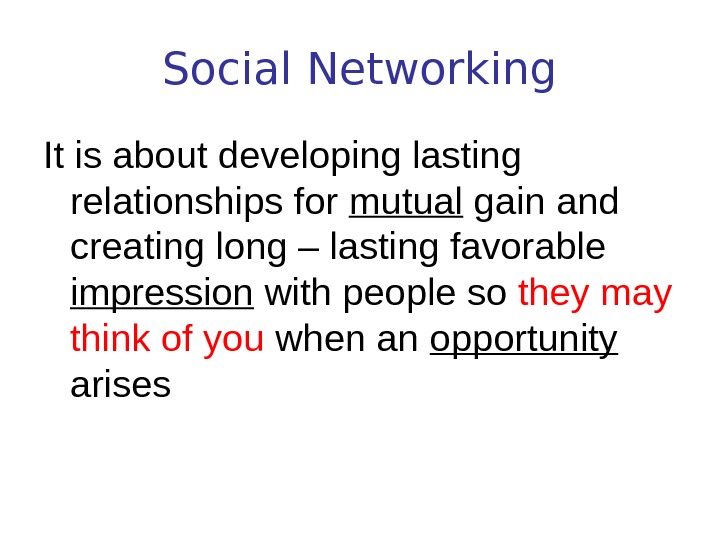 Social Networking

It is about developing lasting relationships for mutual gain and creating long – lasting favorable impression with people so they may think of you when an opportunity arises